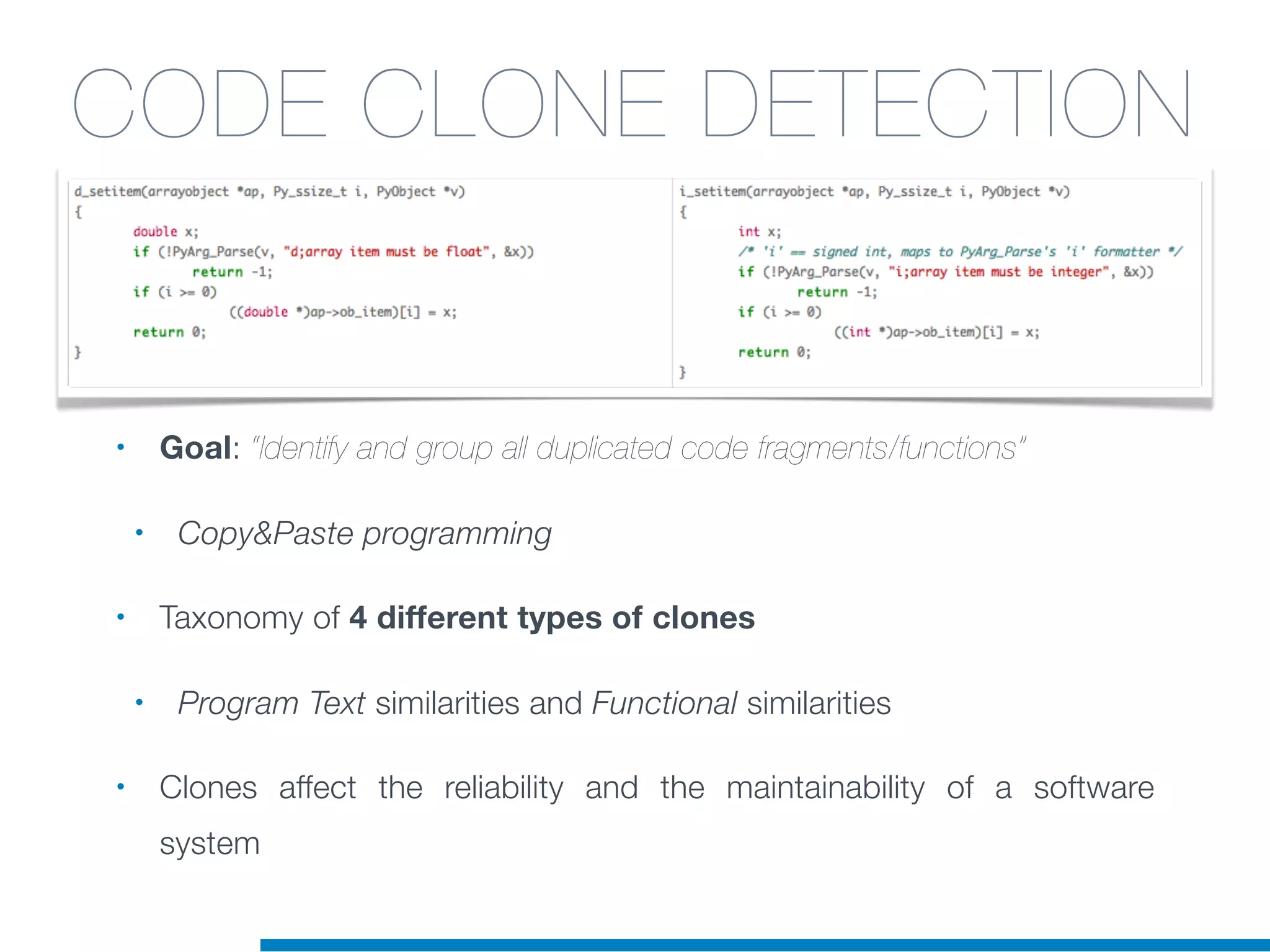 CODE CLONE DETECTION

d_setitem(arrayobject *ap, Py_ssize_t i, PyObject *v)
{
double x;
if (!PyArg_Parse(v, "d;array item must be float", &x))
return -1;
if (i >= 0)
((double *)ap->ob_item)[i] = x;
return 0;
}

i_setitem(arrayobject *ap, Py_ssize_t i, PyObject *v)
{
int x;
/* 'i' == signed int, maps to PyArg_Parse's 'i' formatter */
if (!PyArg_Parse(v, "i;array item must be integer", &x))
return -1;
if (i >= 0)
((int *)ap->ob_item)[i] = x;
return 0;
}

• Goal: "Identify and group all duplicated code fragments/functions"

• Copy&Paste programming

• Taxonomy of 4 different types of clones

• Program Text similarities and Functional similarities

• Clones affect the reliability and the maintainability of a software system